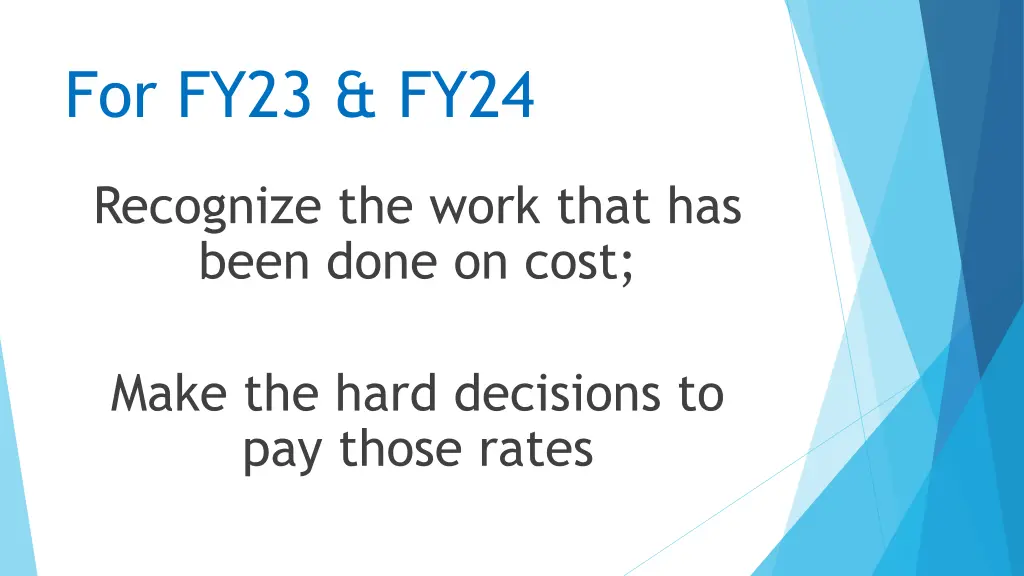 For FY23 & FY24

Recognize the work that has been done on cost;

Make the hard decisions to pay those rates